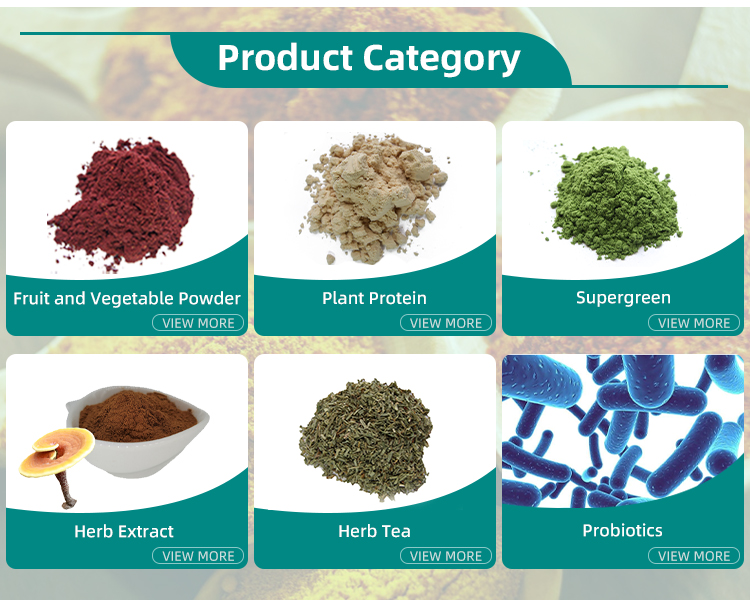 Product Category

Fruit and Vegetable Powder
VIEW MORE

Plant Protein
VIEW MORE

Supergreen
VIEW MORE

Herb Extract
VIEW MORE

Herb Tea
VIEW MORE

Probiotics
VIEW MORE